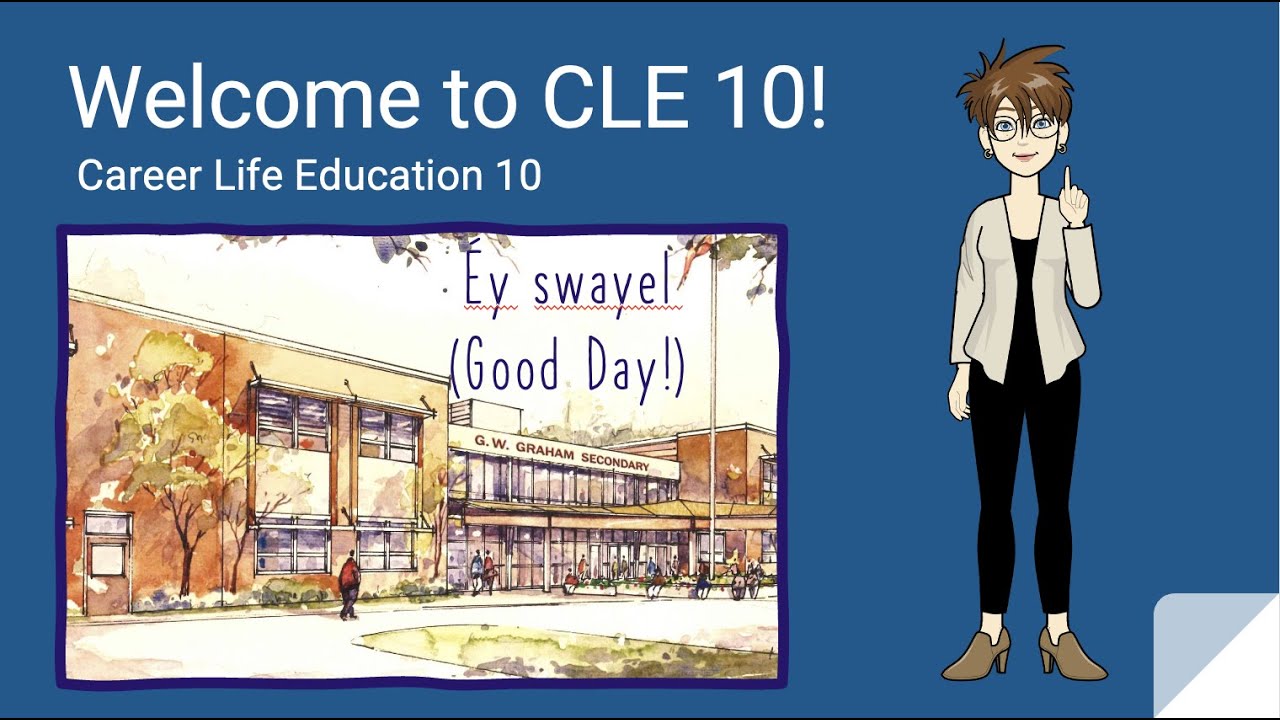 Welcome to CLE 10!

Career Life Education 10

Ey swayel
(Good Day!)

G.W. GRAHAM SECONDARY